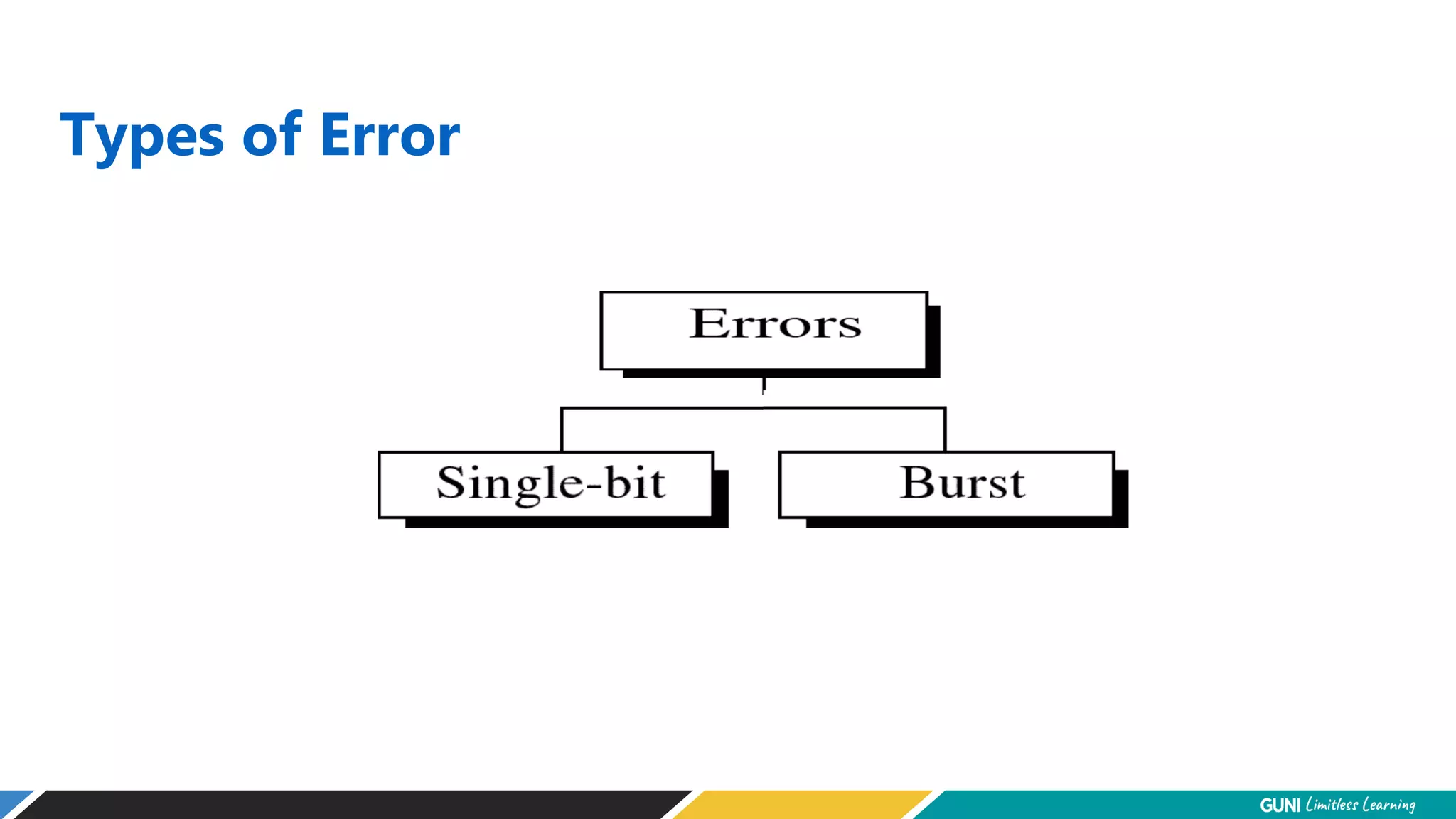 Types of Error

Errors

Single-bit

Burst

GUNI Limitless Learning